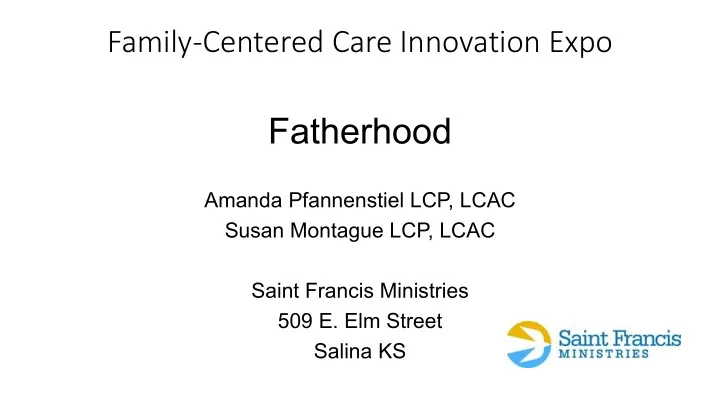 Family-Centered Care Innovation Expo

Fatherhood

Amanda Pfannenstiel LCP, LCAC
Susan Montague LCP, LCAC

Saint Francis Ministries
509 E. Elm Street
Salina KS

Saint Francis
MINISTRIES